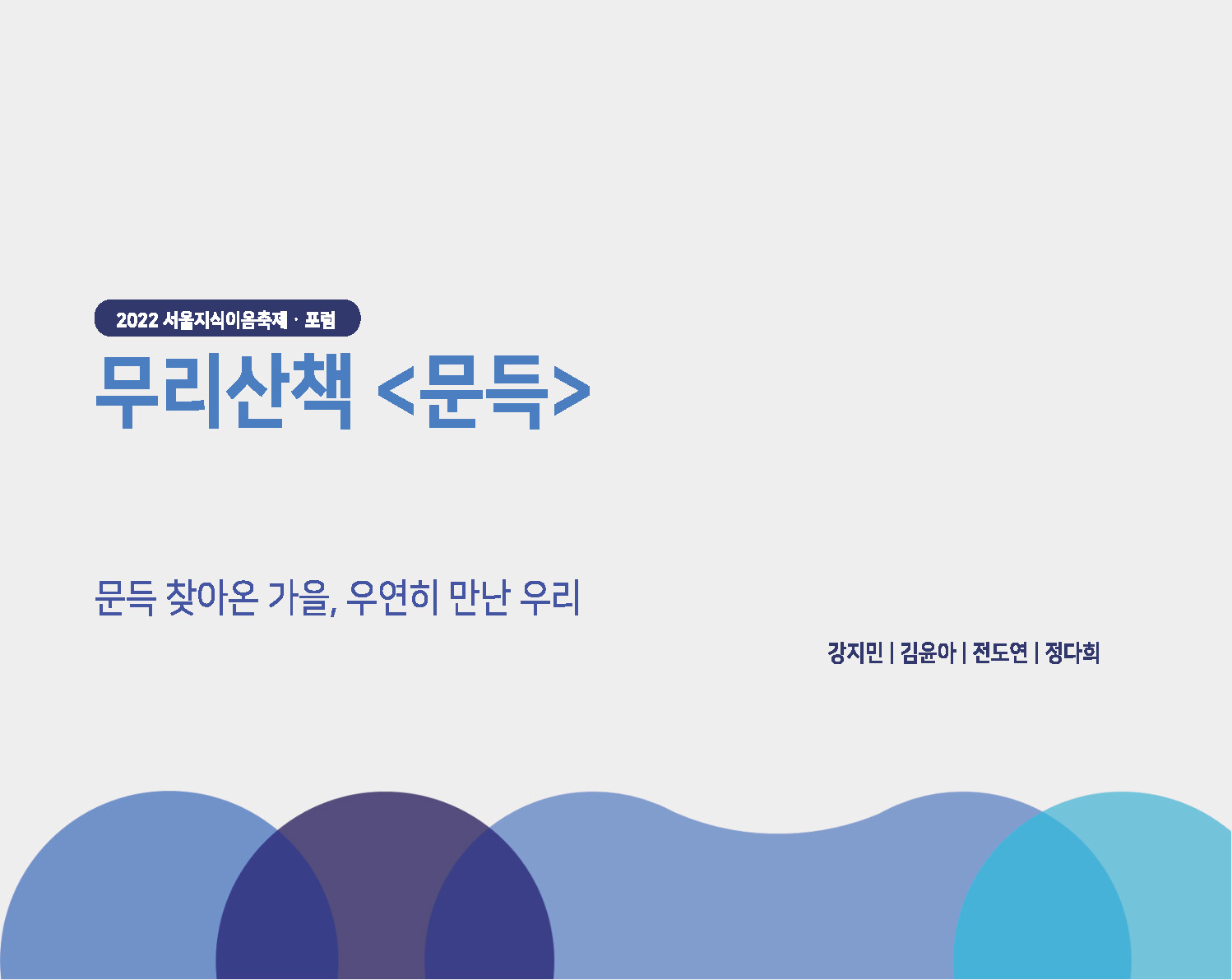 2022 서울지식이음축제 · 포럼

무리산책 <문득>

문득 찾아온 가을, 우연히 만난 우리

강지민 | 김윤아 | 전도연 | 정다희